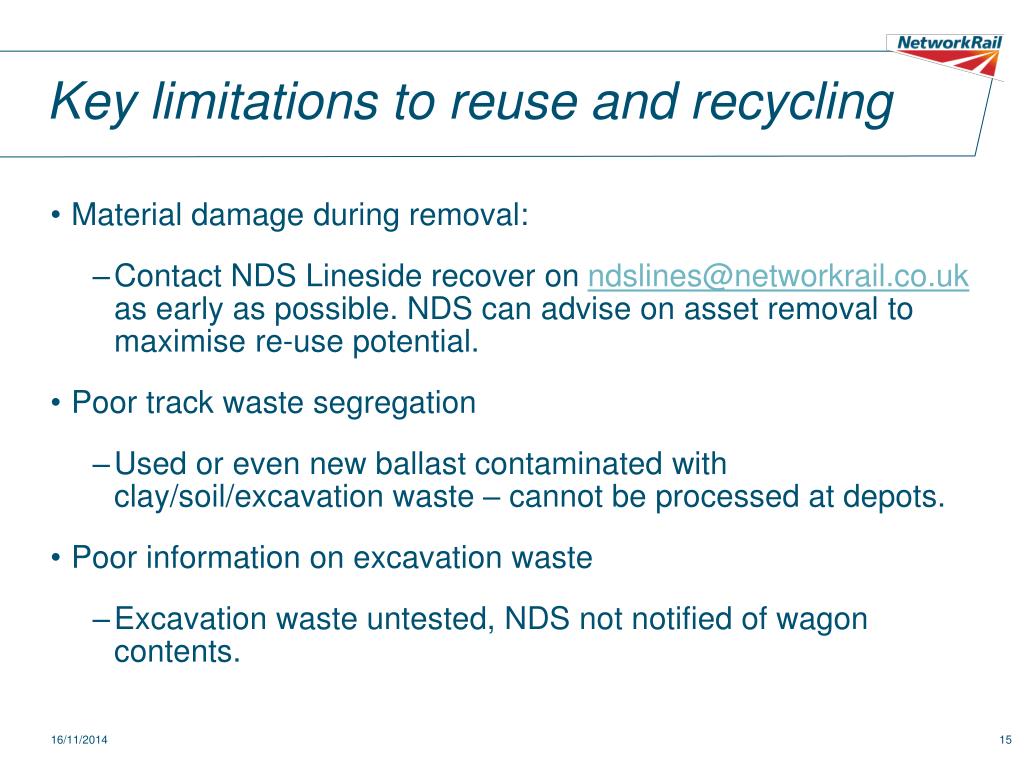 NetworkRail

Key limitations to reuse and recycling

• Material damage during removal:

– Contact NDS Lineside recover on ndslines@networkrail.co.uk as early as possible. NDS can advise on asset removal to maximise re-use potential.

• Poor track waste segregation

– Used or even new ballast contaminated with clay/soil/excavation waste – cannot be processed at depots.

• Poor information on excavation waste

– Excavation waste untested, NDS not notified of wagon contents.

16/11/2014

15